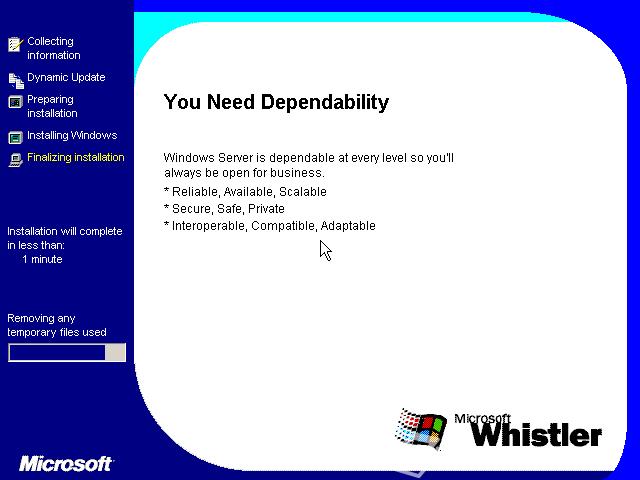 Collecting information

Dynamic Update

Preparing installation

Installing Windows

Finalizing installation

Installation will complete in less than:
1 minute

Removing any temporary files used

Microsoft

You Need Dependability

Windows Server is dependable at every level so you'll always be open for business.

* Reliable, Available, Scalable
* Secure, Safe, Private
* Interoperable, Compatible, Adaptable

Microsoft Whistler